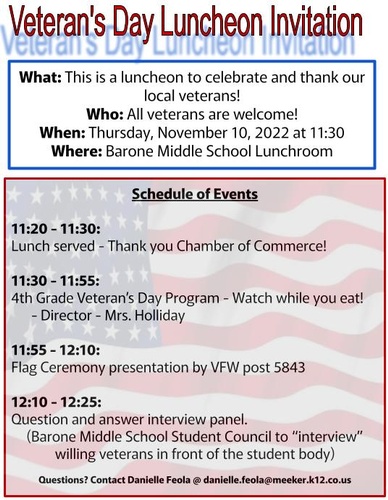 Veteran's Day Luncheon Invitation
Veteran's Day Luncheon Invitation

What: This is a luncheon to celebrate and thank our local veterans!
Who: All veterans are welcome!
When: Thursday, November 10, 2022 at 11:30
Where: Barone Middle School Lunchroom

Schedule of Events

11:20 - 11:30:
Lunch served - Thank you Chamber of Commerce!

11:30 - 11:55:
4th Grade Veteran's Day Program - Watch while you eat!
- Director - Mrs. Holliday

11:55 - 12:10:
Flag Ceremony presentation by VFW post 5843

12:10 - 12:25:
Question and answer interview panel.
(Barone Middle School Student Council to "interview" willing veterans in front of the student body)

Questions? Contact Danielle Feola @ danielle.feola@meeker.k12.co.us